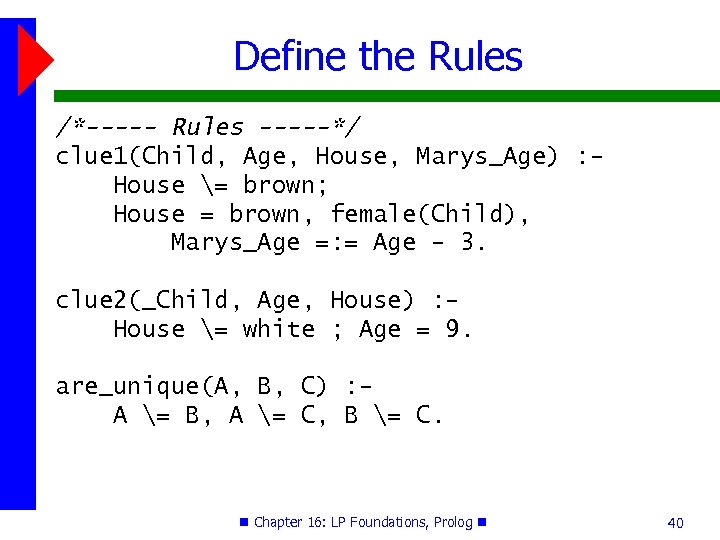 Define the Rules

/*----- Rules -----*/
clue1(Child, Age, House, Marys_Age) :-
    House \= brown;
    House = brown, female(Child),
        Marys_Age =:= Age - 3.

clue2(_Child, Age, House) :-
    House \= white ; Age = 9.

are_unique(A, B, C) :-
    A \= B, A \= C, B \= C.

Chapter 16: LP Foundations, Prolog

40